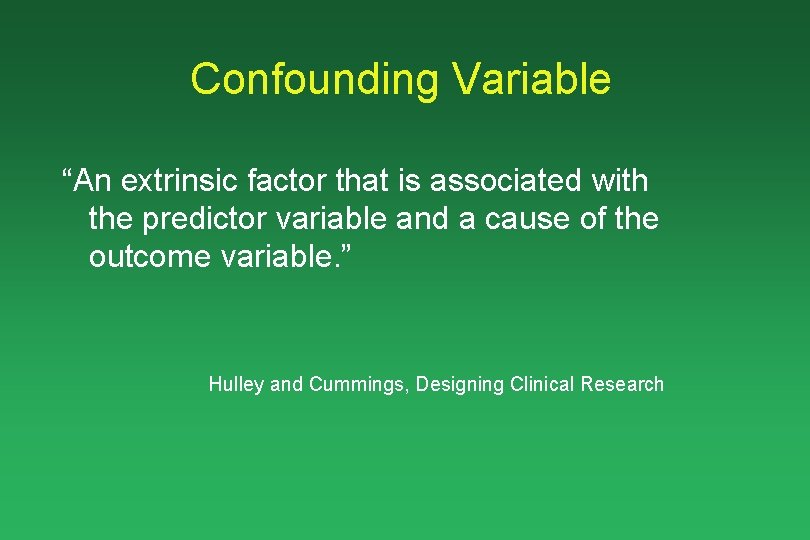 Confounding Variable

“An extrinsic factor that is associated with the predictor variable and a cause of the outcome variable.”

Hulley and Cummings, Designing Clinical Research